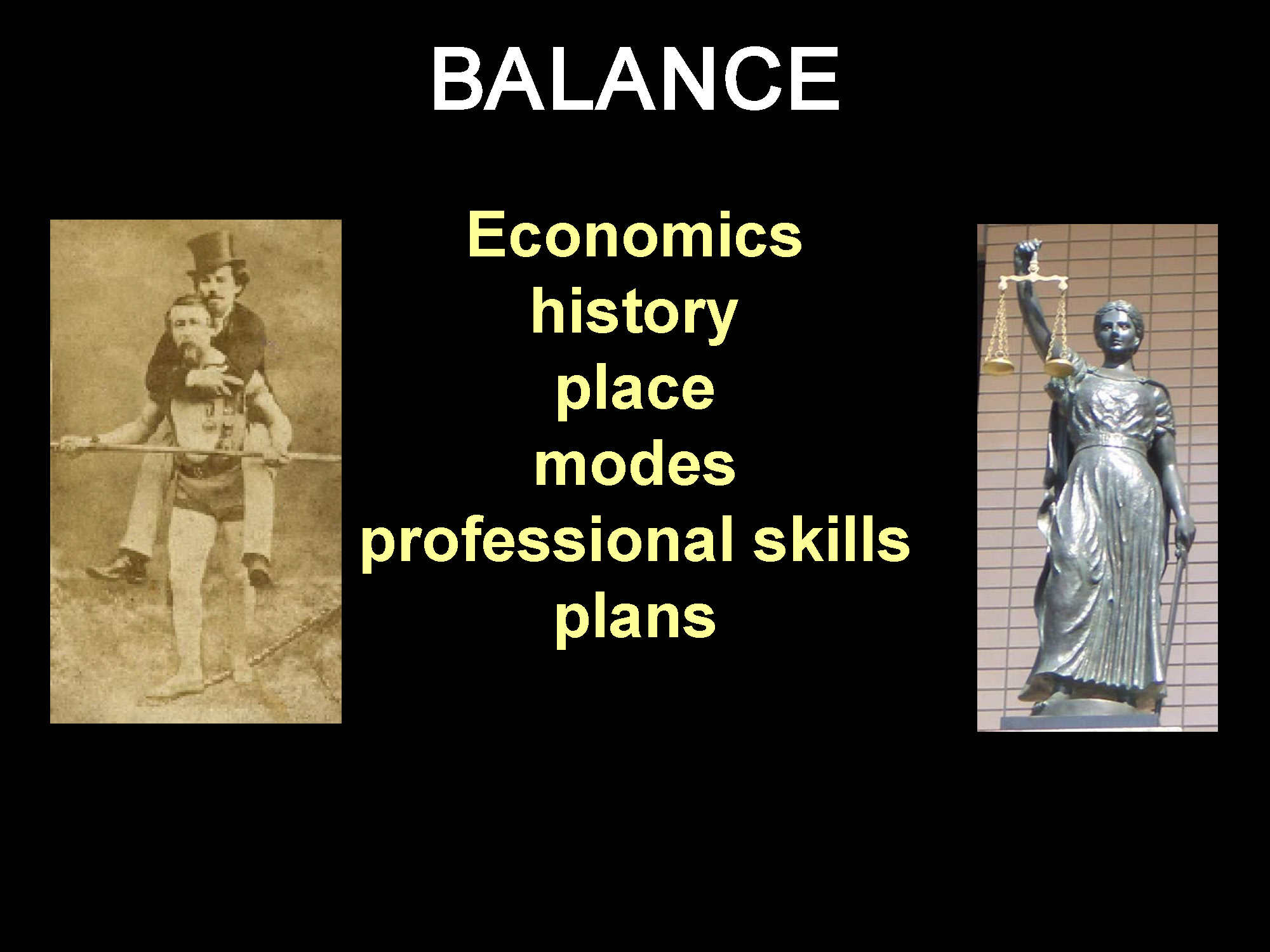 BALANCE

Economics
history
place
modes
professional skills
plans